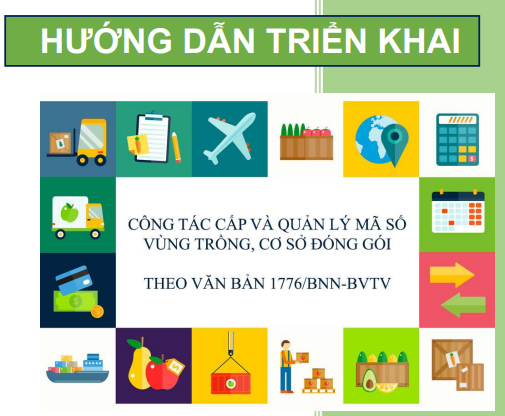 HƯỚNG DẪN TRIỂN KHAI

CÔNG TÁC CẤP VÀ QUẢN LÝ MÃ SỐ VÙNG TRỒNG, CƠ SỞ ĐÓNG GÓI

THEO VĂN BẢN 1776/BNN-BVTV